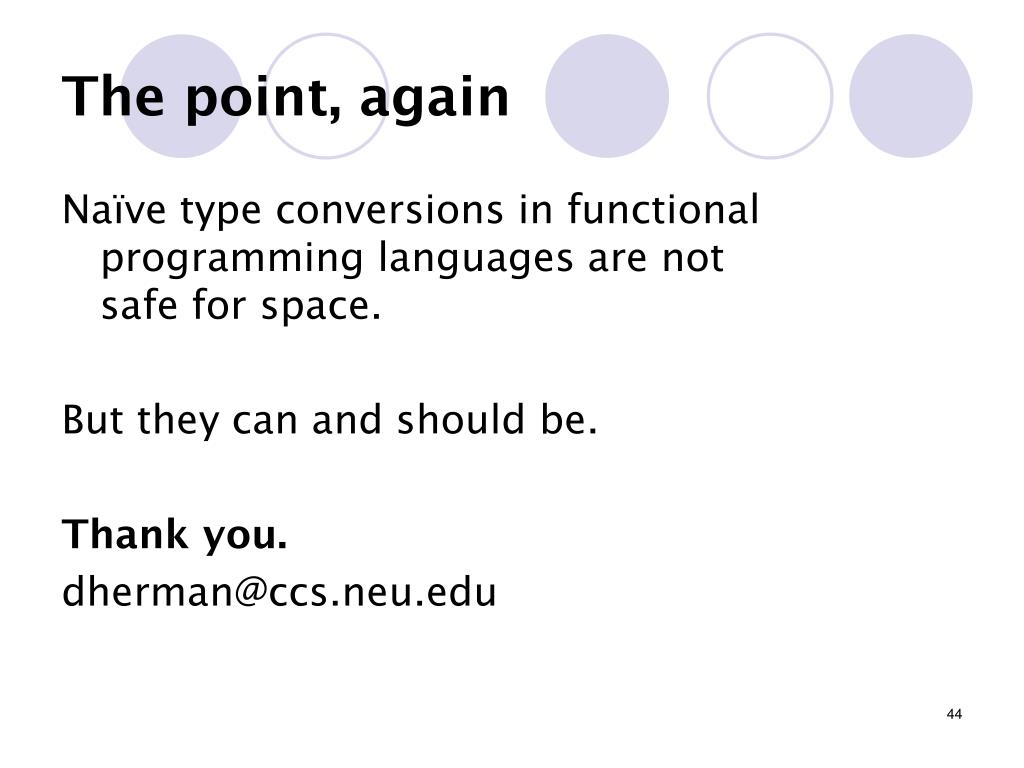 The point, again

Naïve type conversions in functional programming languages are not safe for space.

But they can and should be.

Thank you.
dherman@ccs.neu.edu

44